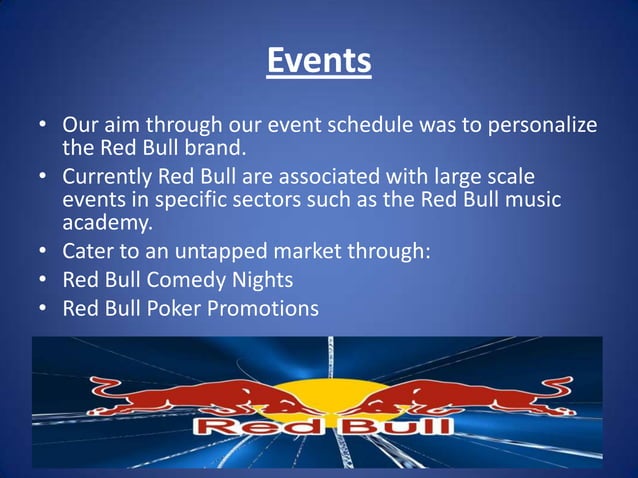 Events

• Our aim through our event schedule was to personalize the Red Bull brand.
• Currently Red Bull are associated with large scale events in specific sectors such as the Red Bull music academy.
• Cater to an untapped market through:
• Red Bull Comedy Nights
• Red Bull Poker Promotions

Red Bull